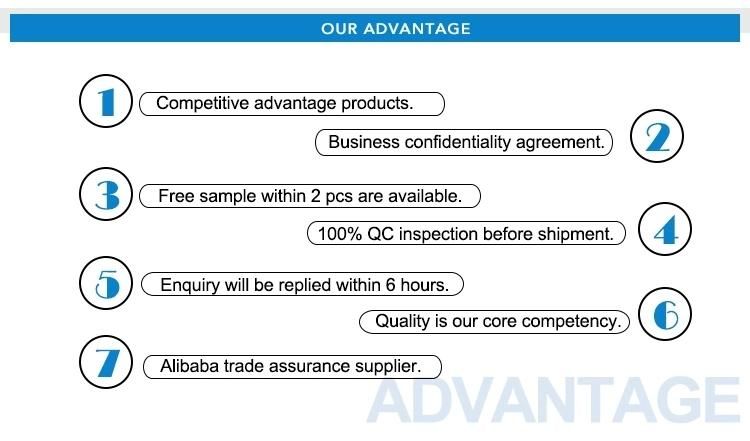 OUR ADVANTAGE

1 Competitive advantage products.

Business confidentiality agreement. 2

3 Free sample within 2 pcs are available.

100% QC inspection before shipment. 4

5 Enquiry will be replied within 6 hours.

Quality is our core competency. 6

7 Alibaba trade assurance supplier.

ADVANTAGE